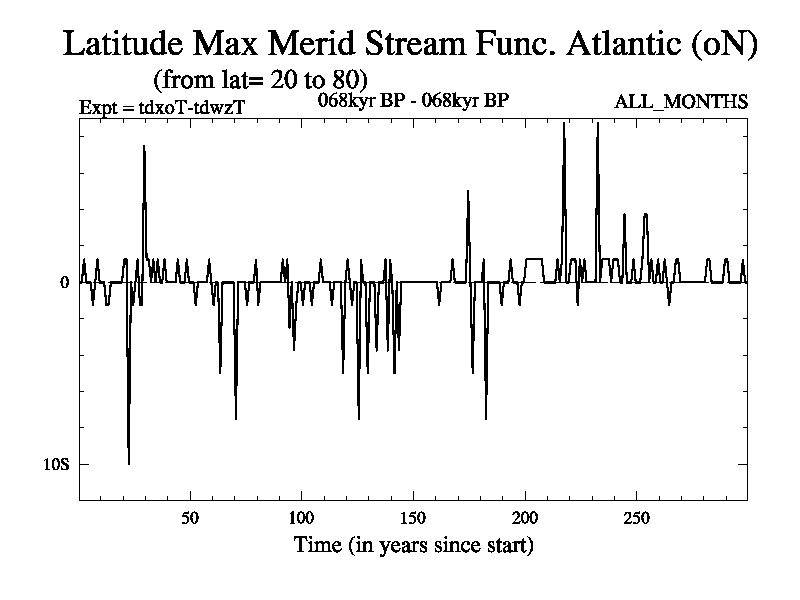 Latitude Max Merid Stream Func. Atlantic (oN)
(from lat= 20 to 80)
Expt = tdxoT-tdwzT
068kyr BP - 068kyr BP
ALL_MONTHS

0
10S

50
100
150
200
250
Time (in years since start)